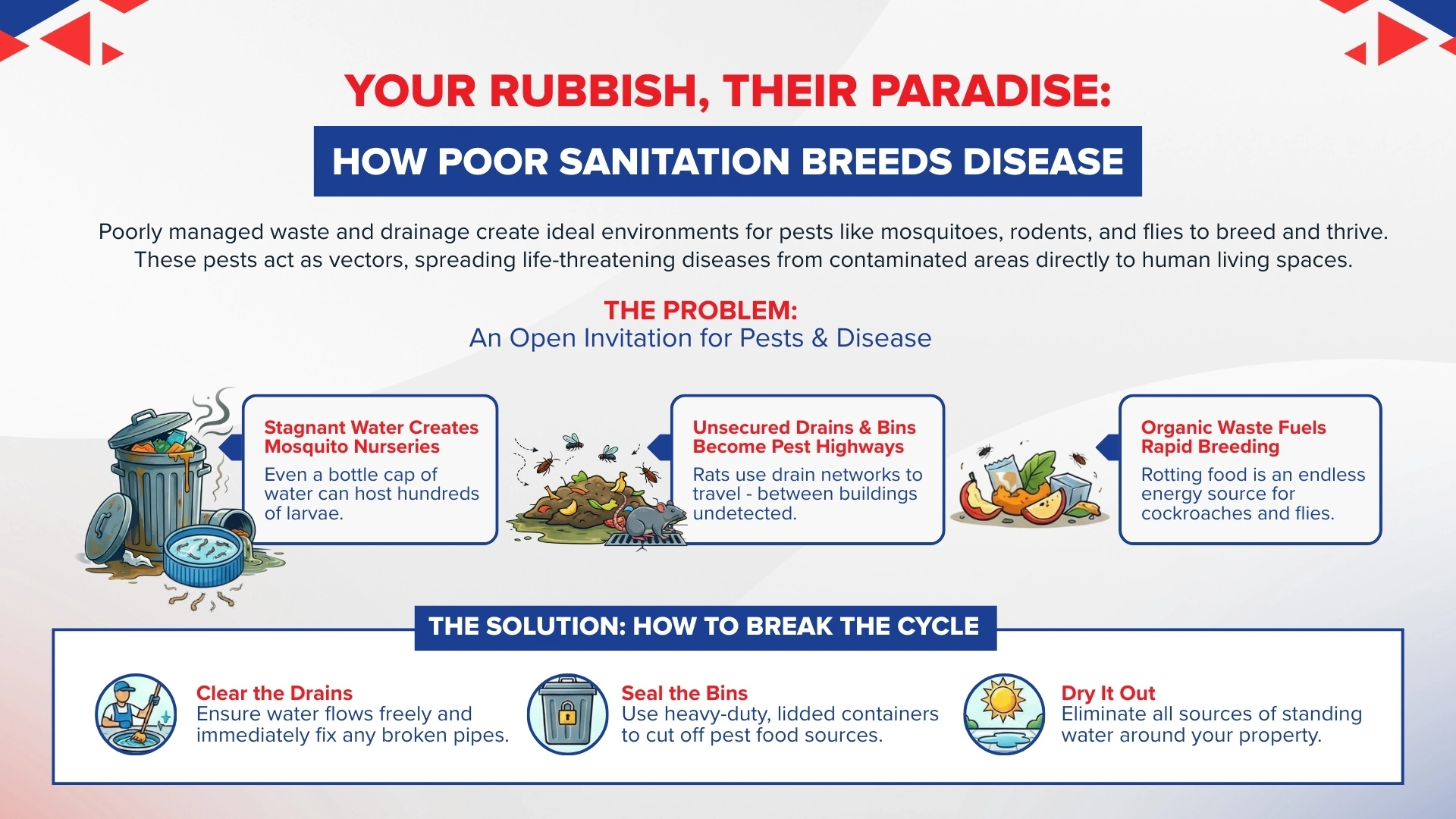 YOUR RUBBISH, THEIR PARADISE:

HOW POOR SANITATION BREEDS DISEASE

Poorly managed waste and drainage create ideal environments for pests like mosquitoes, rodents, and flies to breed and thrive. These pests act as vectors, spreading life-threatening diseases from contaminated areas directly to human living spaces.

THE PROBLEM:
An Open Invitation for Pests & Disease

Stagnant Water Creates Mosquito Nurseries
Even a bottle cap of water can host hundreds of larvae.

Unsecured Drains & Bins Become Pest Highways
Rats use drain networks to travel - between buildings undetected.

Organic Waste Fuels Rapid Breeding
Rotting food is an endless energy source for cockroaches and flies.

THE SOLUTION: HOW TO BREAK THE CYCLE

Clear the Drains
Ensure water flows freely and immediately fix any broken pipes.

Seal the Bins
Use heavy-duty, lidded containers to cut off pest food sources.

Dry It Out
Eliminate all sources of standing water around your property.